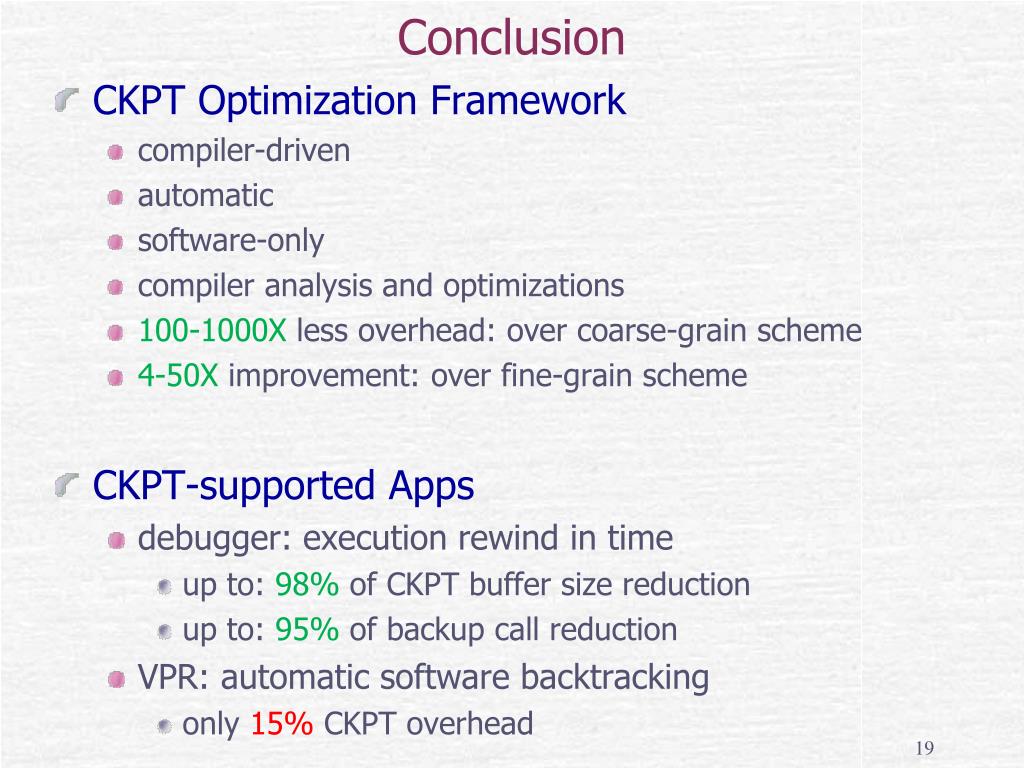 Conclusion

CKPT Optimization Framework

compiler-driven

automatic

software-only

compiler analysis and optimizations

100-1000X less overhead: over coarse-grain scheme

4-50X improvement: over fine-grain scheme

CKPT-supported Apps

debugger: execution rewind in time

up to: 98% of CKPT buffer size reduction

up to: 95% of backup call reduction

VPR: automatic software backtracking

only 15% CKPT overhead

19